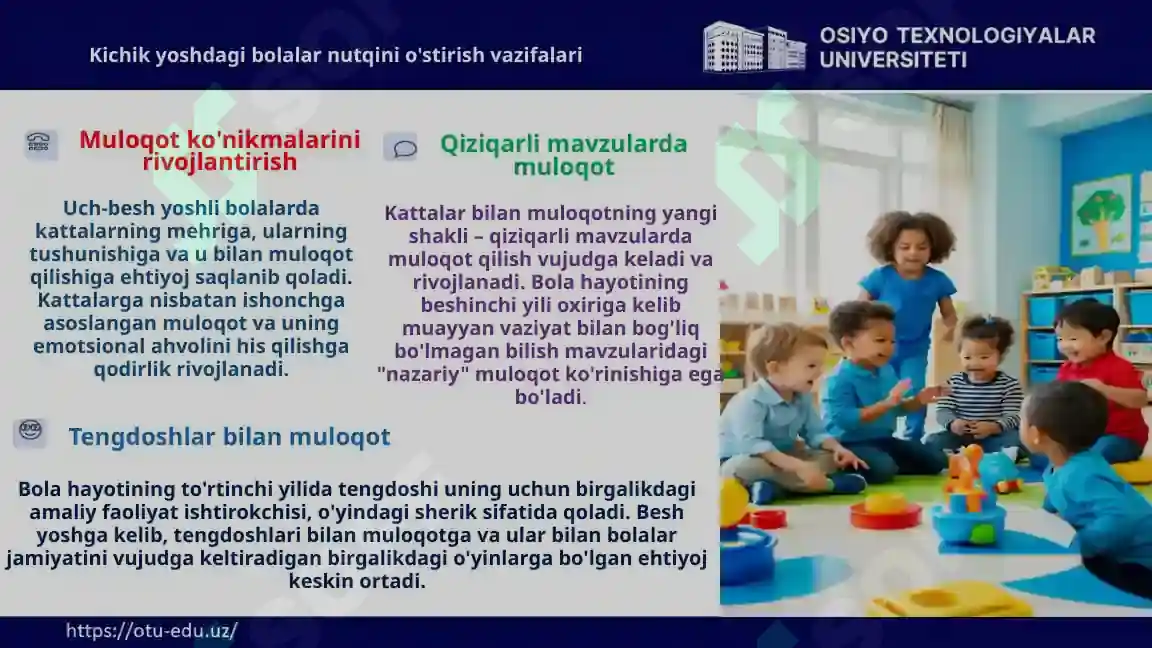 Kichik yoshdagi bolalar nutqini o'stirish vazifalari

OSIYO TEXNOLOGIYALAR UNIVERSITETI

Muloqot ko'nikmalarini rivojlantirish

Uch-besh yoshli bolalarda kattalarning mehriga, ularning tushunishiga va u bilan muloqot qilishiga ehtiyoj saqlanib qoladi. Kattalarga nisbatan ishonchga asoslangan muloqot va uning emotsional ahvolini his qilishga qodirlik rivojlanadi.

Qiziqarli mavzularda muloqot

Kattalar bilan muloqotning yangi shakli – qiziqarli mavzularda muloqot qilish vujudga keladi va rivojlanadi. Bola hayotining beshinchi yili oxiriga kelib muayyan vaziyat bilan bog'liq bo'lmagan bilish mavzularidagi "nazariy" muloqot ko'rinishiga ega bo'ladi.

Tengdoshlar bilan muloqot

Bola hayotining to'rtinchi yilida tengdoshi uning uchun birgalikdagi amaliy faoliyat ishtirokchisi, o'yindagi sherik sifatida qoladi. Besh yoshga kelib, tengdoshlari bilan muloqotga va ular bilan bolalar jamiyatini vujudga keltiradigan birgalikdagi o'yinlarga bo'lgan ehtiyoj keskin ortadi.

https://otu-edu.uz/